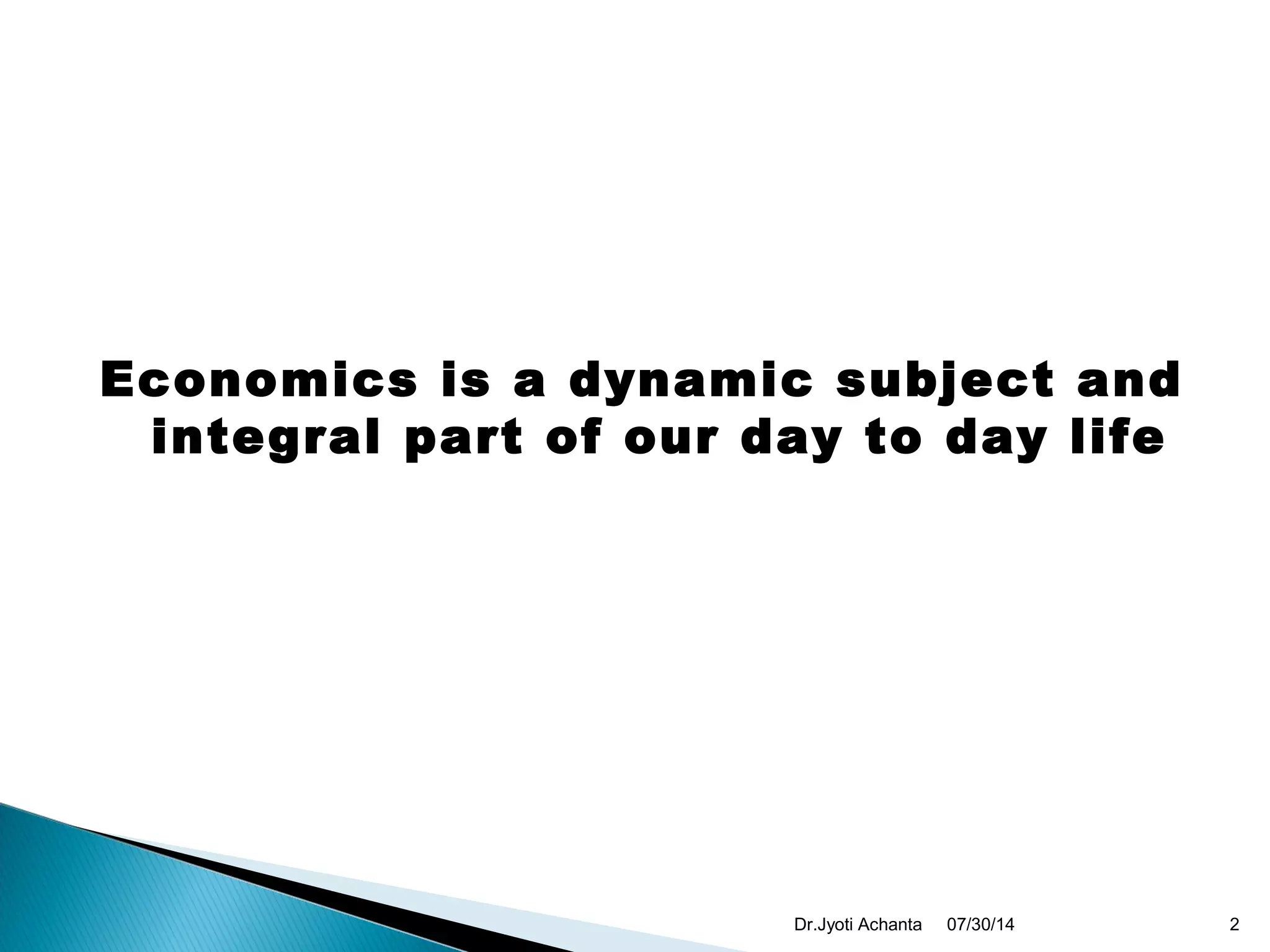 Economics is a dynamic subject and integral part of our day to day life

Dr.Jyoti Achanta 07/30/14 2